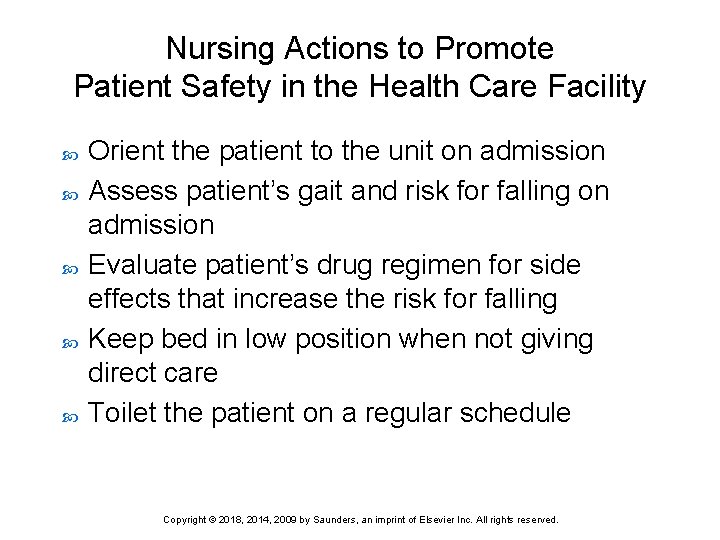 Nursing Actions to Promote
Patient Safety in the Health Care Facility

Orient the patient to the unit on admission

Assess patient’s gait and risk for falling on admission

Evaluate patient’s drug regimen for side effects that increase the risk for falling

Keep bed in low position when not giving direct care

Toilet the patient on a regular schedule

Copyright © 2018, 2014, 2009 by Saunders, an imprint of Elsevier Inc. All rights reserved.